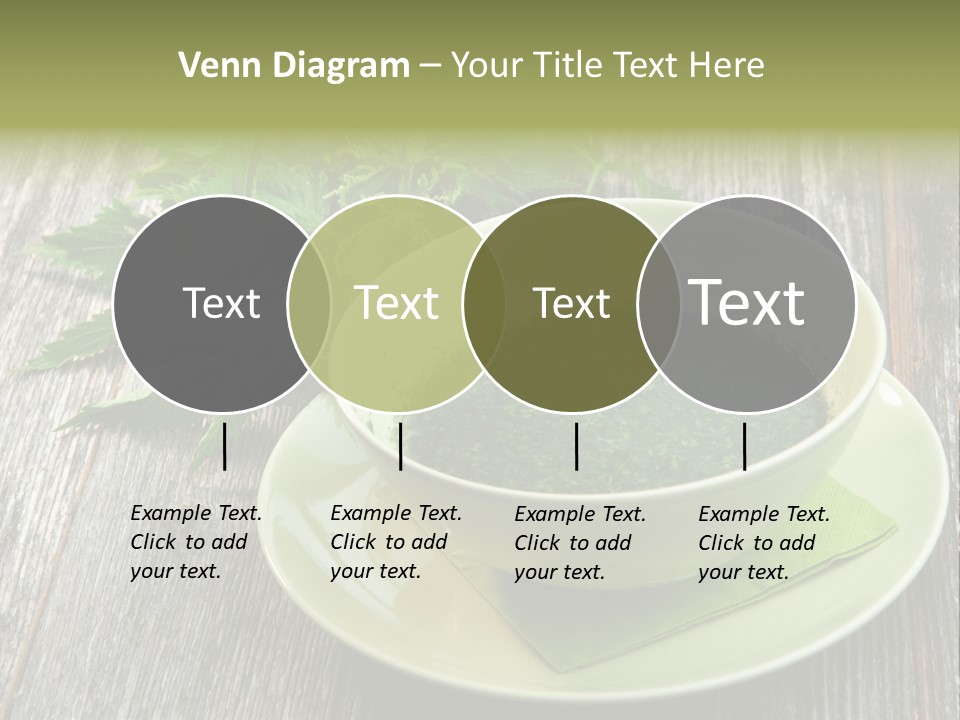 Venn Diagram – Your Title Text Here

Text

Text

Text

Text

Example Text. Click to add your text.

Example Text. Click to add your text.

Example Text. Click to add your text.

Example Text. Click to add your text.